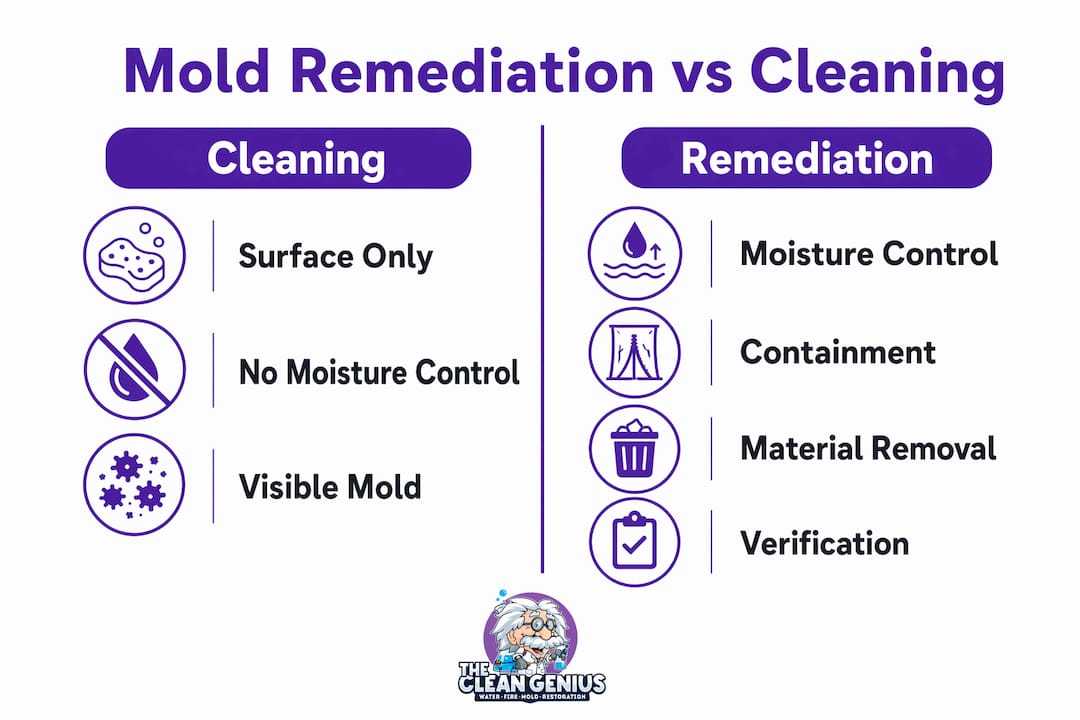 Mold Remediation vs Cleaning

Cleaning

Surface Only

No Moisture Control

Visible Mold

Remediation

Moisture Control

Containment

Material Removal

Verification

THE CLEAN GENIUS
WATER · FIRE · MOLD · RESTORATION